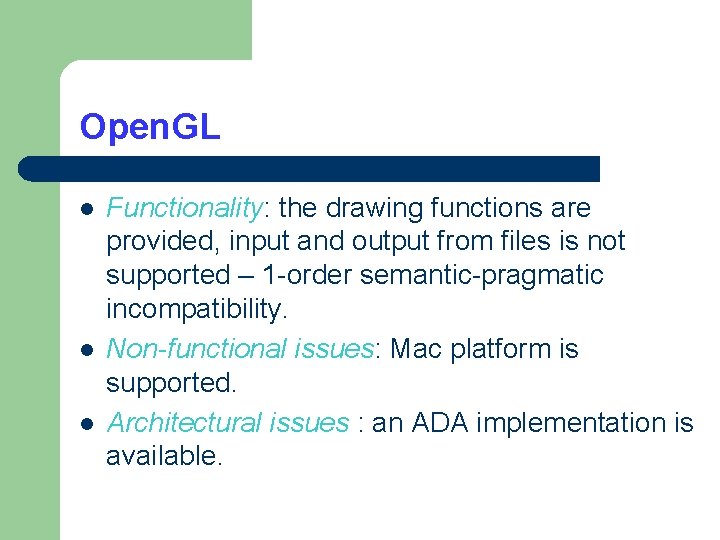 OpenGL

- Functionality: the drawing functions are provided, input and output from files is not supported – 1-order semantic-pragmatic incompatibility.
- Non-functional issues: Mac platform is supported.
- Architectural issues : an ADA implementation is available.